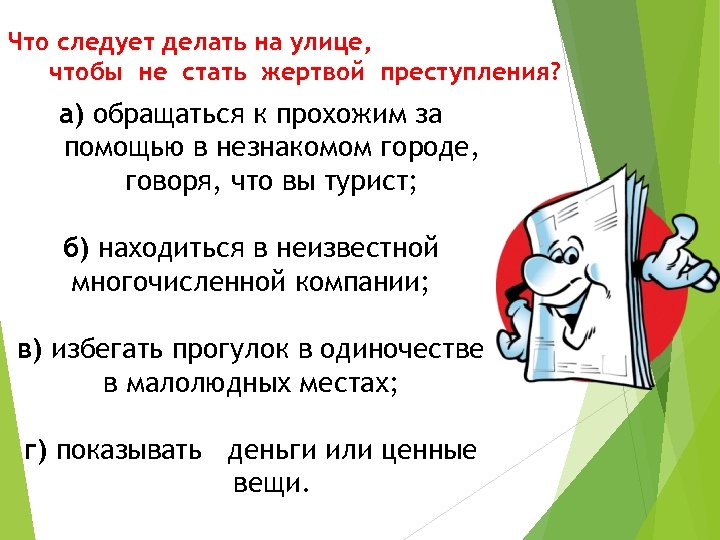 Что следует делать на улице, чтобы не стать жертвой преступления?

а) обращаться к прохожим за помощью в незнакомом городе, говоря, что вы турист;

б) находиться в неизвестной многочисленной компании;

в) избегать прогулок в одиночестве в малолюдных местах;

г) показывать деньги или ценные вещи.